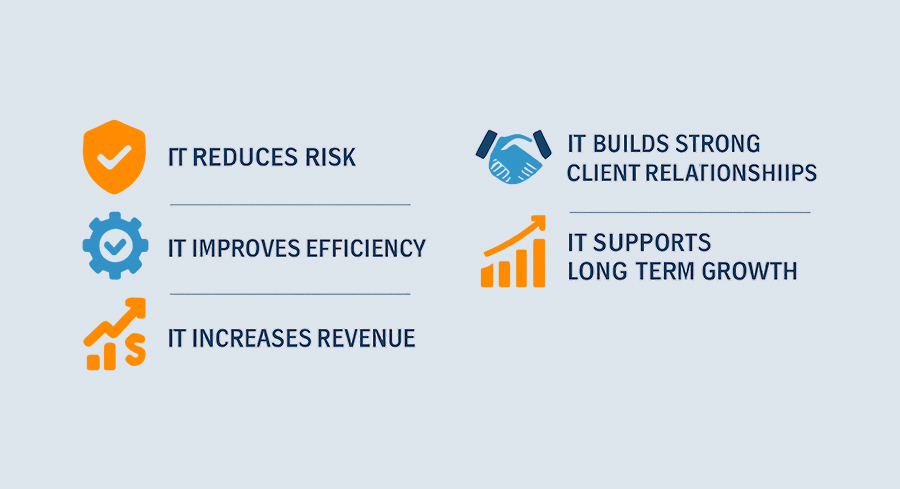 IT REDUCES RISK

IT IMPROVES EFFICIENCY

IT INCREASES REVENUE

IT BUILDS STRONG CLIENT RELATIONSHIIPS

IT SUPPORTS LONG TERM GROWTH